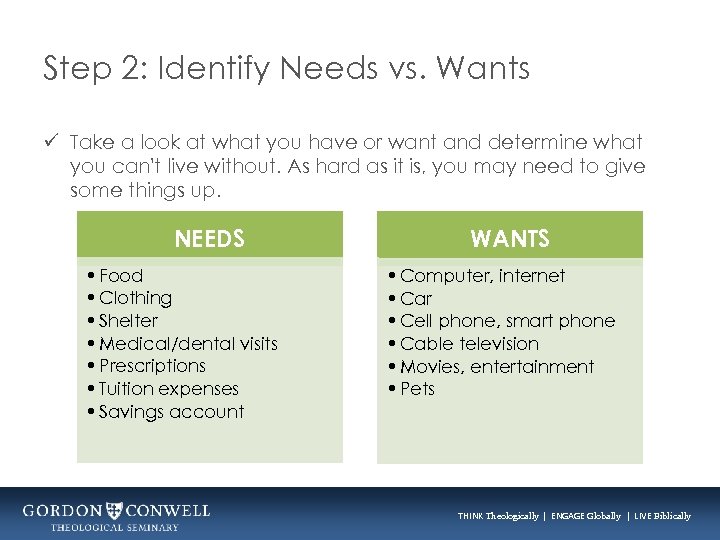 Step 2: Identify Needs vs. Wants

✓ Take a look at what you have or want and determine what you can't live without. As hard as it is, you may need to give some things up.

NEEDS
• Food
• Clothing
• Shelter
• Medical/dental visits
• Prescriptions
• Tuition expenses
• Savings account

WANTS
• Computer, internet
• Car
• Cell phone, smart phone
• Cable television
• Movies, entertainment
• Pets

GORDON CONWELL
THEOLOGICAL SEMINARY

THINK Theologically | ENGAGE Globally | LIVE Biblically